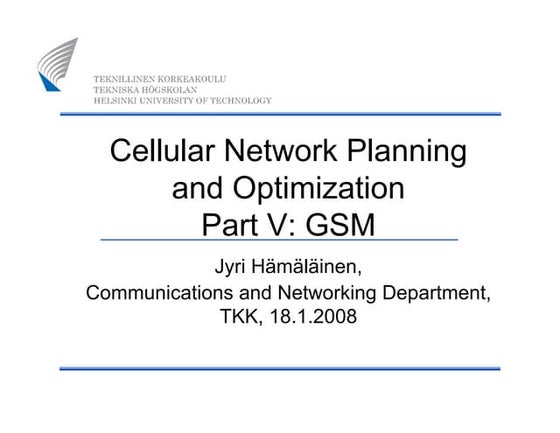 TEKNILLINEN KORKEAKOULU
TEKNISKA HÖGSKOLAN
HELSINKI UNIVERSITY OF TECHNOLOGY

Cellular Network Planning and Optimization
Part V: GSM

Jyri Hämäläinen,
Communications and Networking Department,
TKK, 18.1.2008